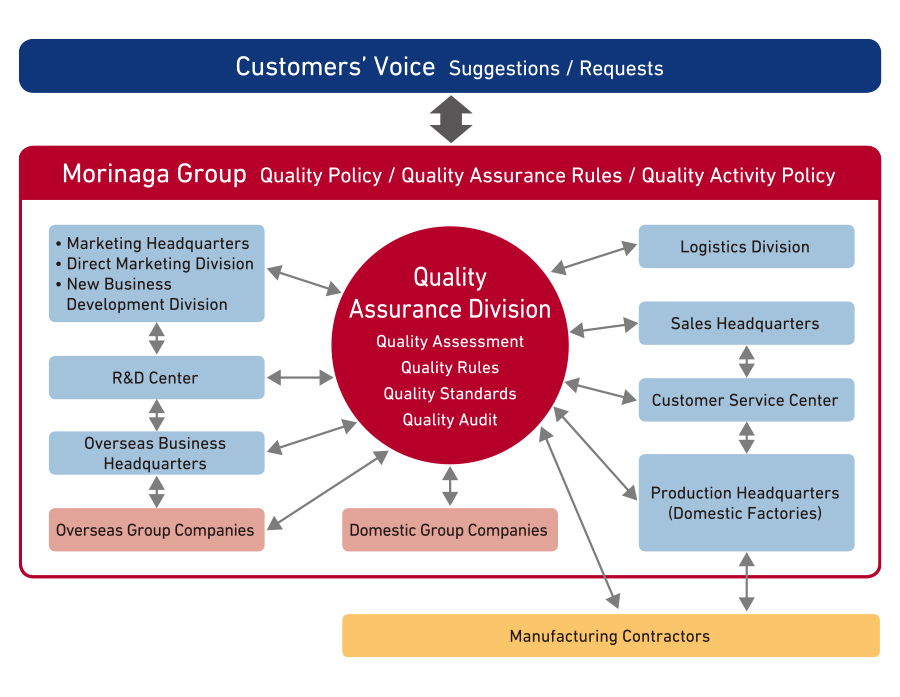 Customers' Voice Suggestions / Requests

Morinaga Group Quality Policy / Quality Assurance Rules / Quality Activity Policy

• Marketing Headquarters
• Direct Marketing Division
• New Business Development Division

R&D Center

Overseas Business Headquarters

Overseas Group Companies

Quality Assurance Division
Quality Assessment
Quality Rules
Quality Standards
Quality Audit

Domestic Group Companies

Logistics Division

Sales Headquarters

Customer Service Center

Production Headquarters (Domestic Factories)

Manufacturing Contractors